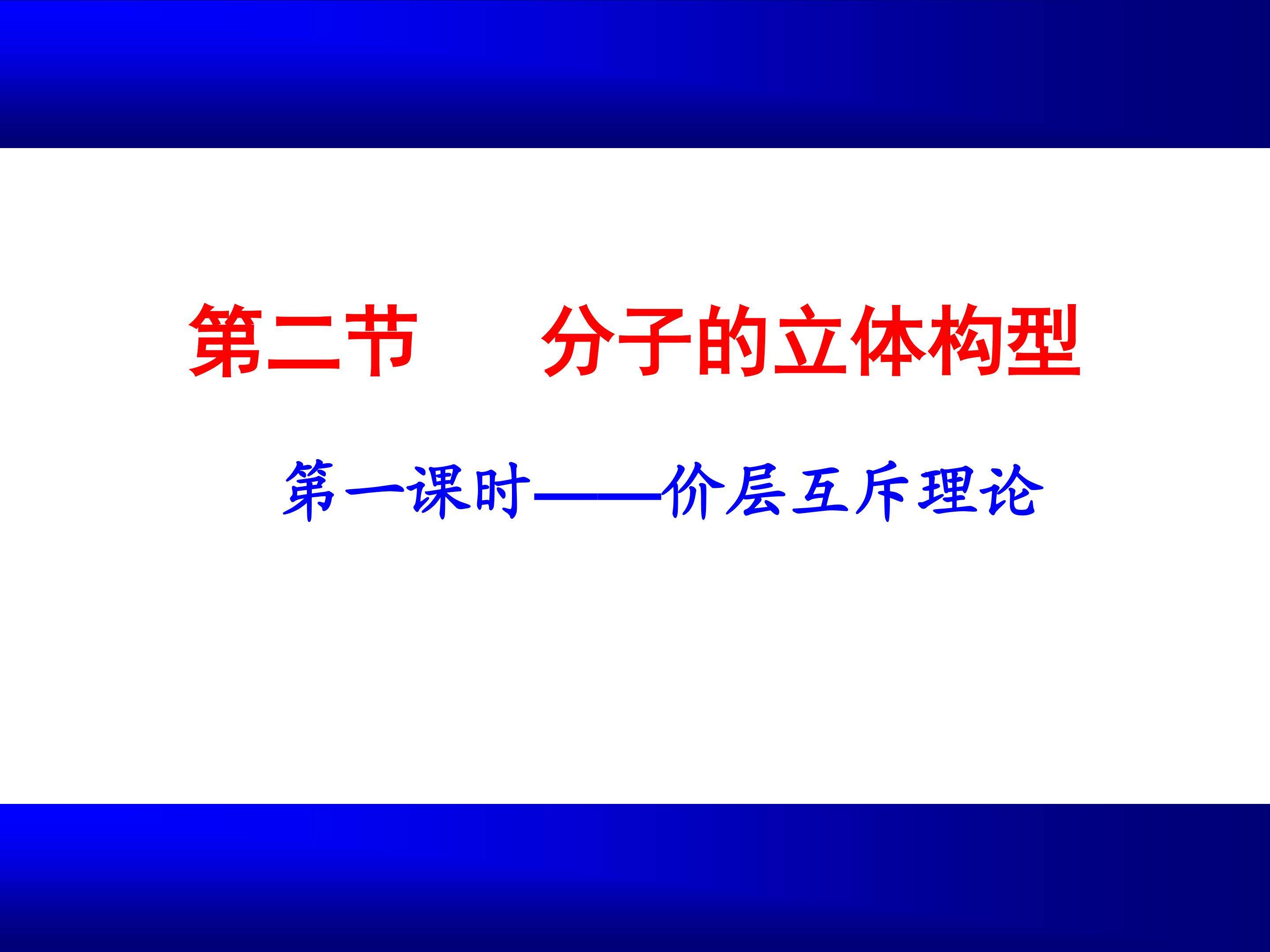 第二节　　分子的立体构型

第一课时——价层互斥理论